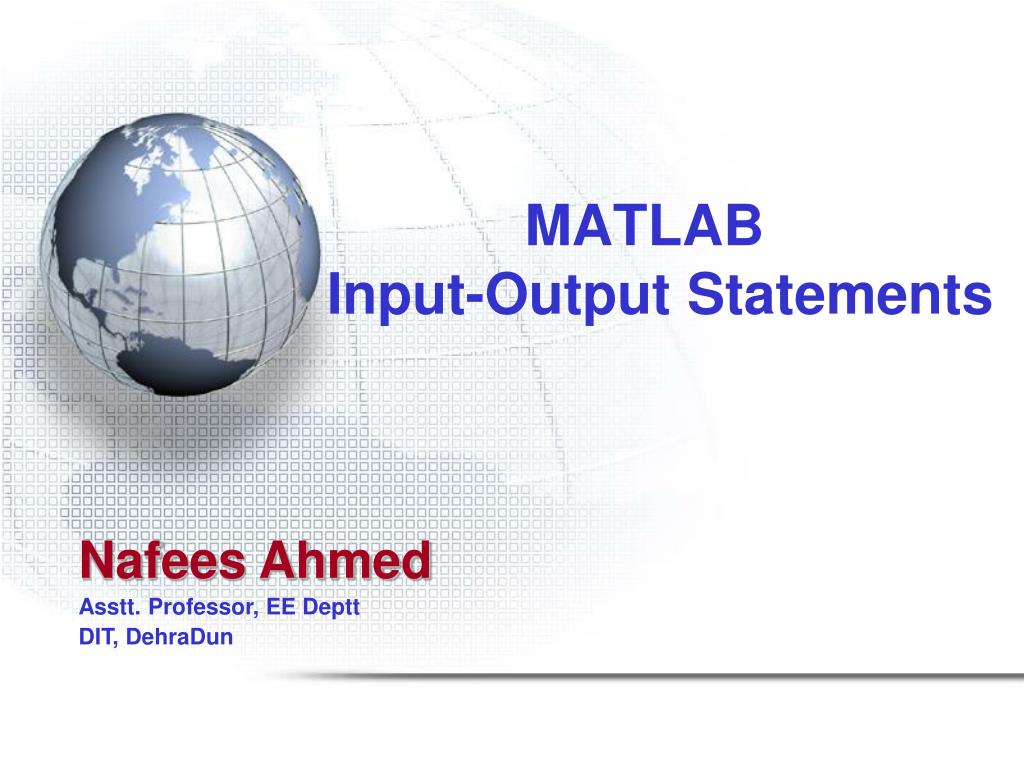 MATLAB
Input-Output Statements

Nafees Ahmed
Asstt. Professor, EE Deptt
DIT, DehraDun